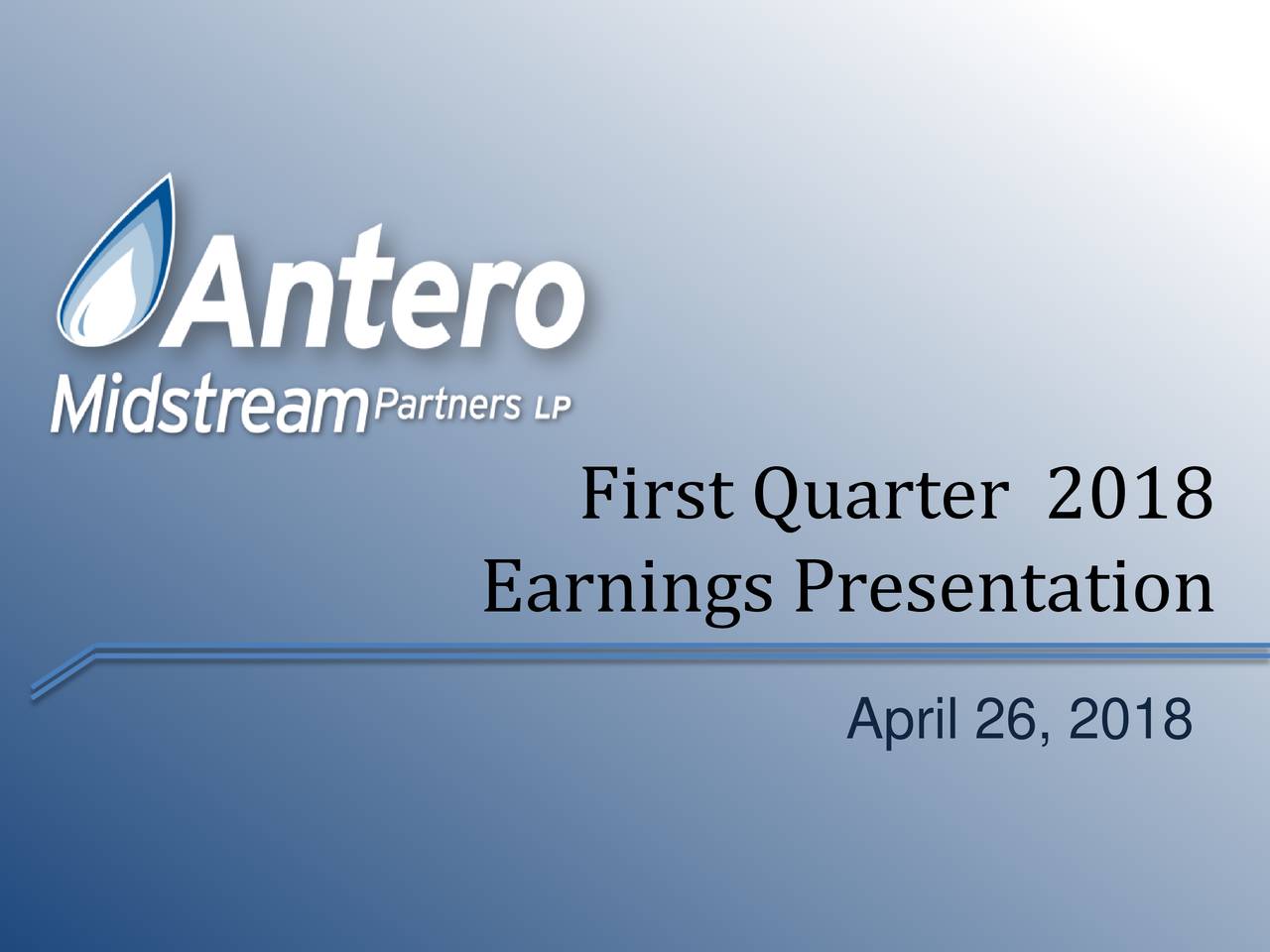 Antero
Midstream Partners LP

First Quarter 2018
Earnings Presentation

April 26, 2018